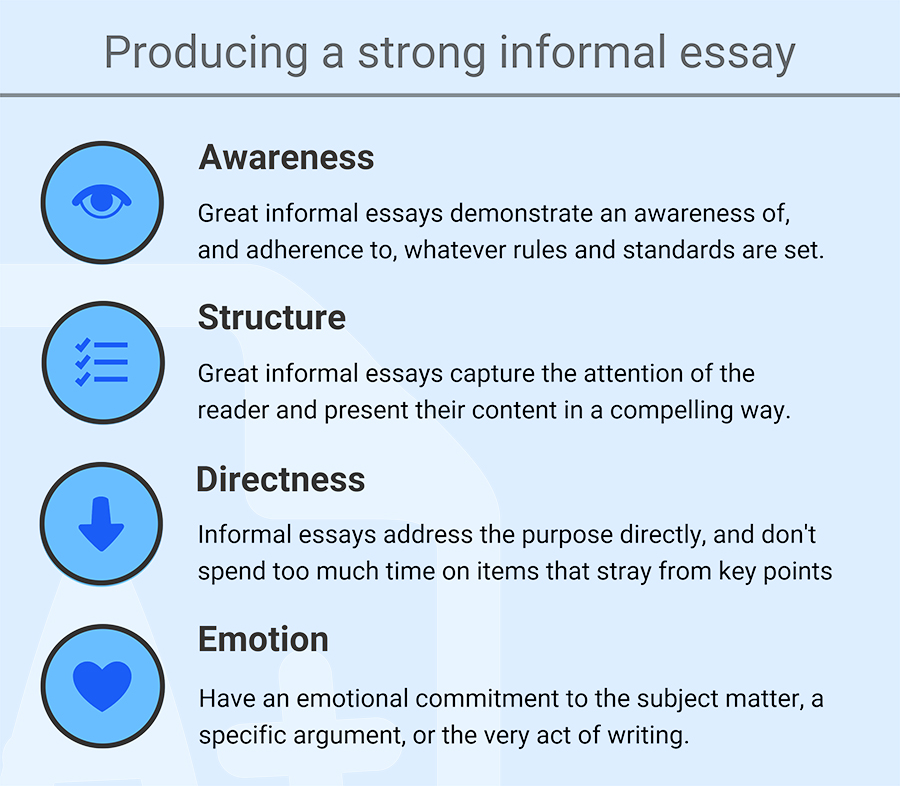 Producing a strong informal essay

Awareness

Great informal essays demonstrate an awareness of, and adherence to, whatever rules and standards are set.

Structure

Great informal essays capture the attention of the reader and present their content in a compelling way.

Directness

Informal essays address the purpose directly, and don't spend too much time on items that stray from key points

Emotion

Have an emotional commitment to the subject matter, a specific argument, or the very act of writing.